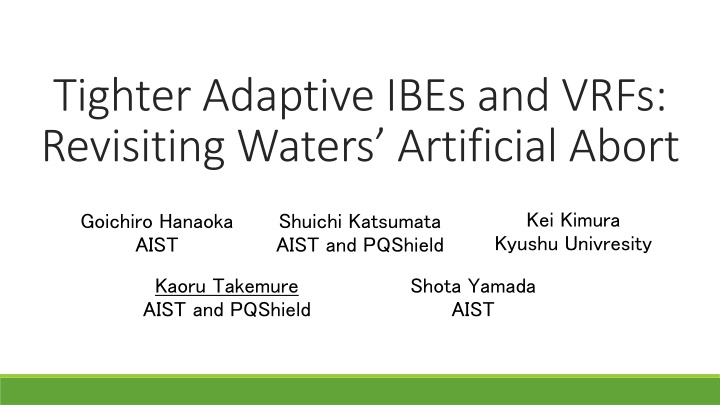 Tighter Adaptive IBEs and VRFs: Revisiting Waters' Artificial Abort

Goichiro Hanaoka
AIST

Shuichi Katsumata
AIST and PQShield

Kei Kimura
Kyushu Univresity

Kaoru Takemure
AIST and PQShield

Shota Yamada
AIST